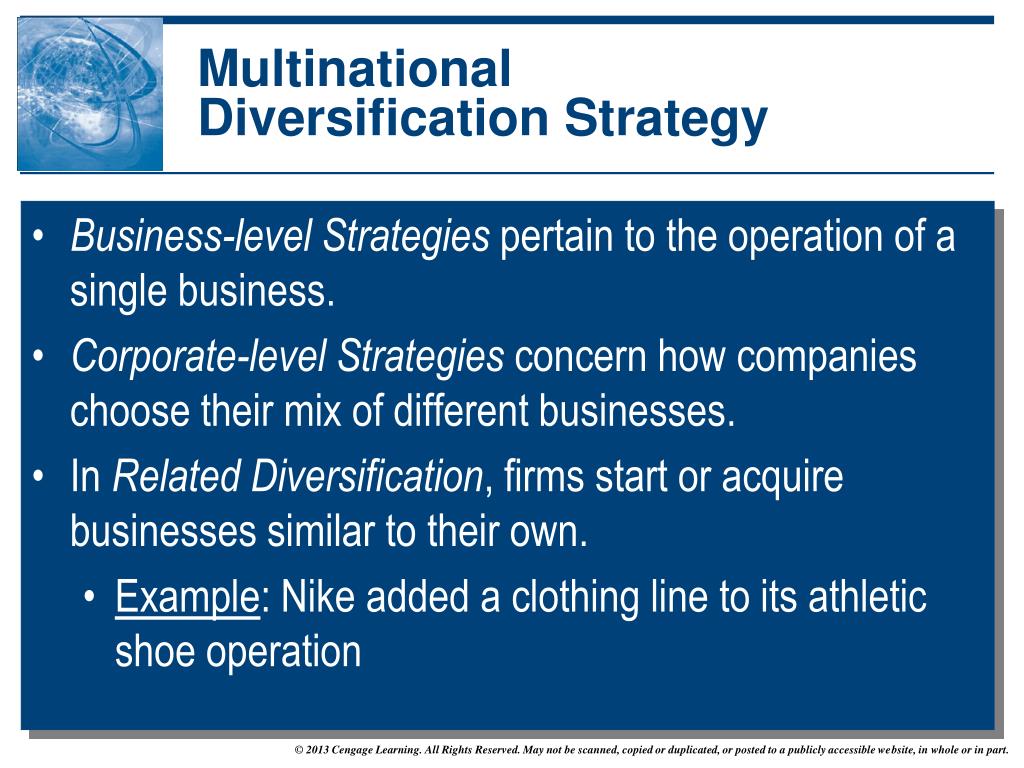 Multinational Diversification Strategy

• Business-level Strategies pertain to the operation of a single business.
• Corporate-level Strategies concern how companies choose their mix of different businesses.
• In Related Diversification, firms start or acquire businesses similar to their own.
  • Example: Nike added a clothing line to its athletic shoe operation

© 2013 Cengage Learning. All Rights Reserved. May not be scanned, copied or duplicated, or posted to a publicly accessible website, in whole or in part.